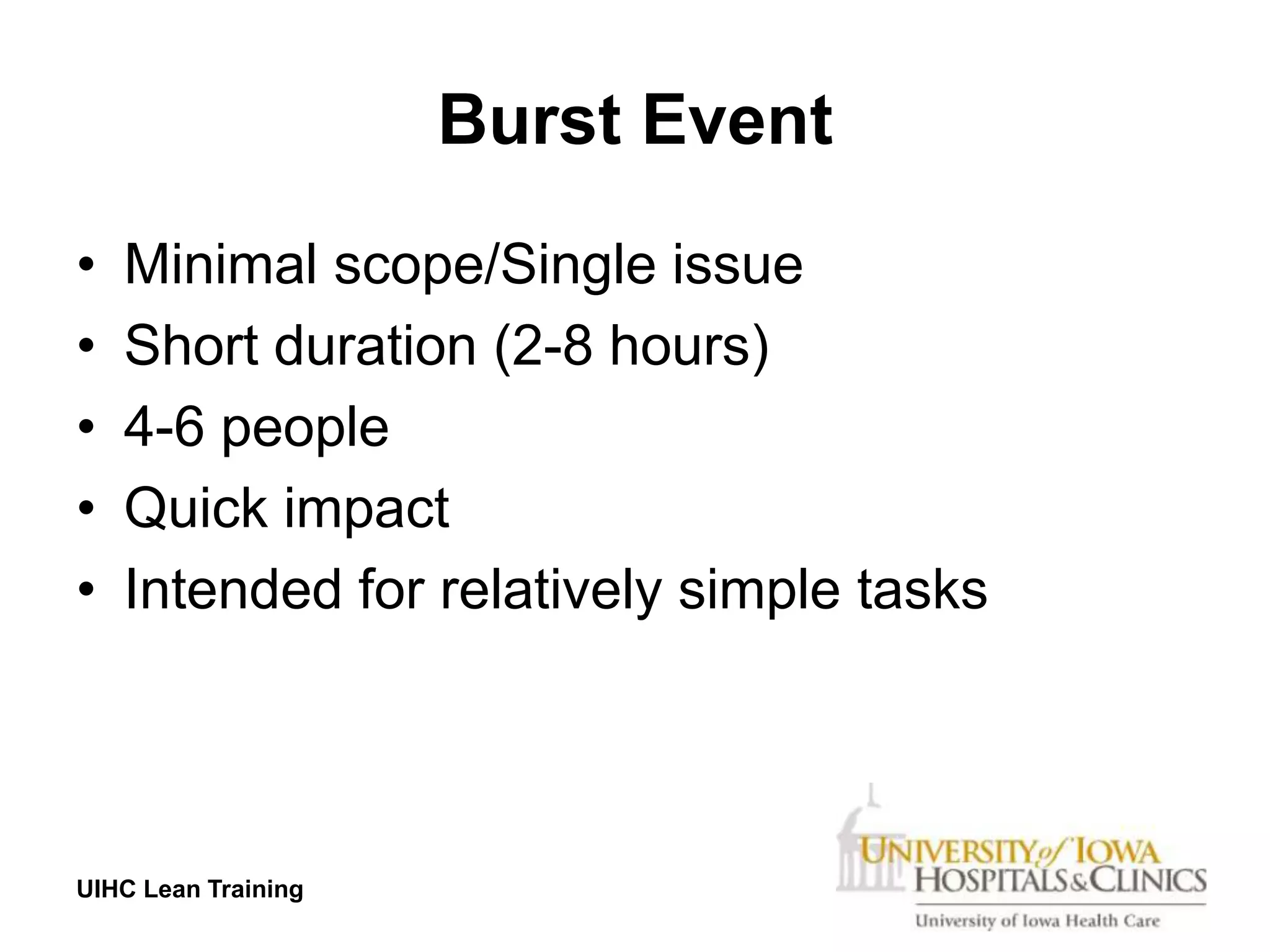 Burst Event

• Minimal scope/Single issue
• Short duration (2-8 hours)
• 4-6 people
• Quick impact
• Intended for relatively simple tasks

UIHC Lean Training

UNIVERSITY of IOWA
HOSPITALS & CLINICS
University of Iowa Health Care